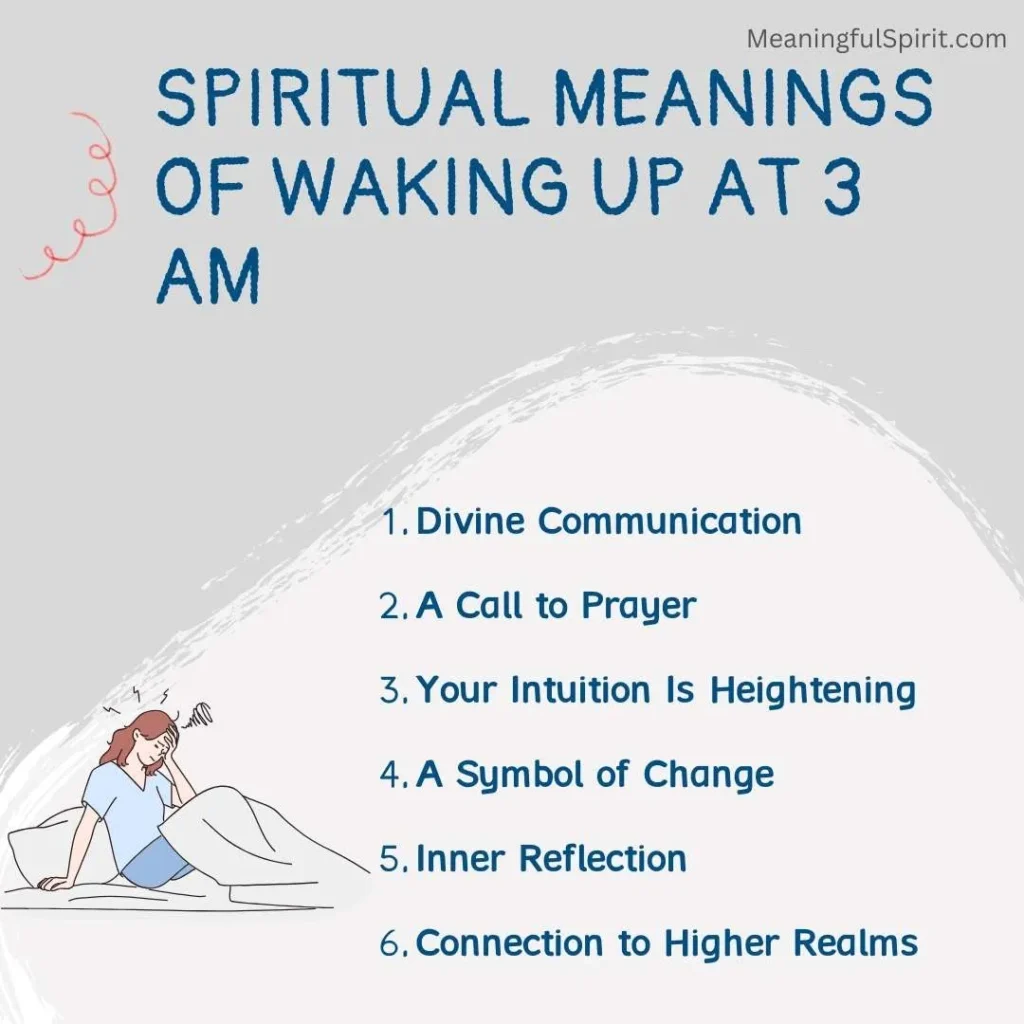 MeaningfulSpirit.com

SPIRITUAL MEANINGS OF WAKING UP AT 3 AM

1. Divine Communication
2. A Call to Prayer
3. Your Intuition Is Heightening
4. A Symbol of Change
5. Inner Reflection
6. Connection to Higher Realms